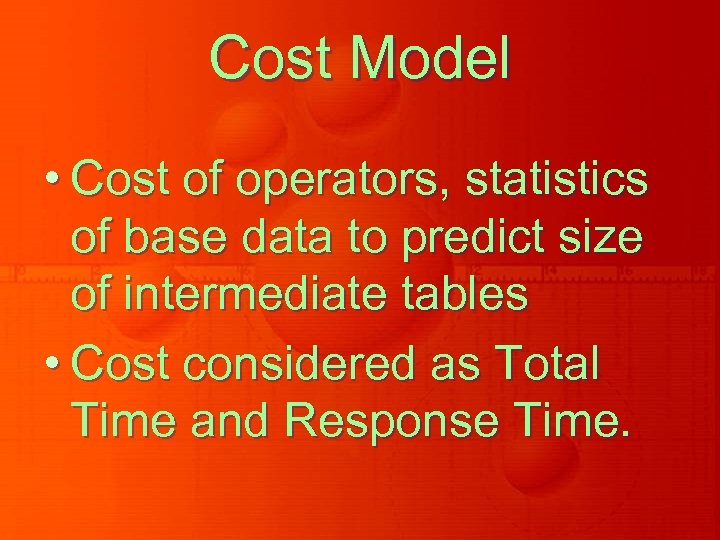 Cost Model

• Cost of operators, statistics of base data to predict size of intermediate tables

• Cost considered as Total Time and Response Time.